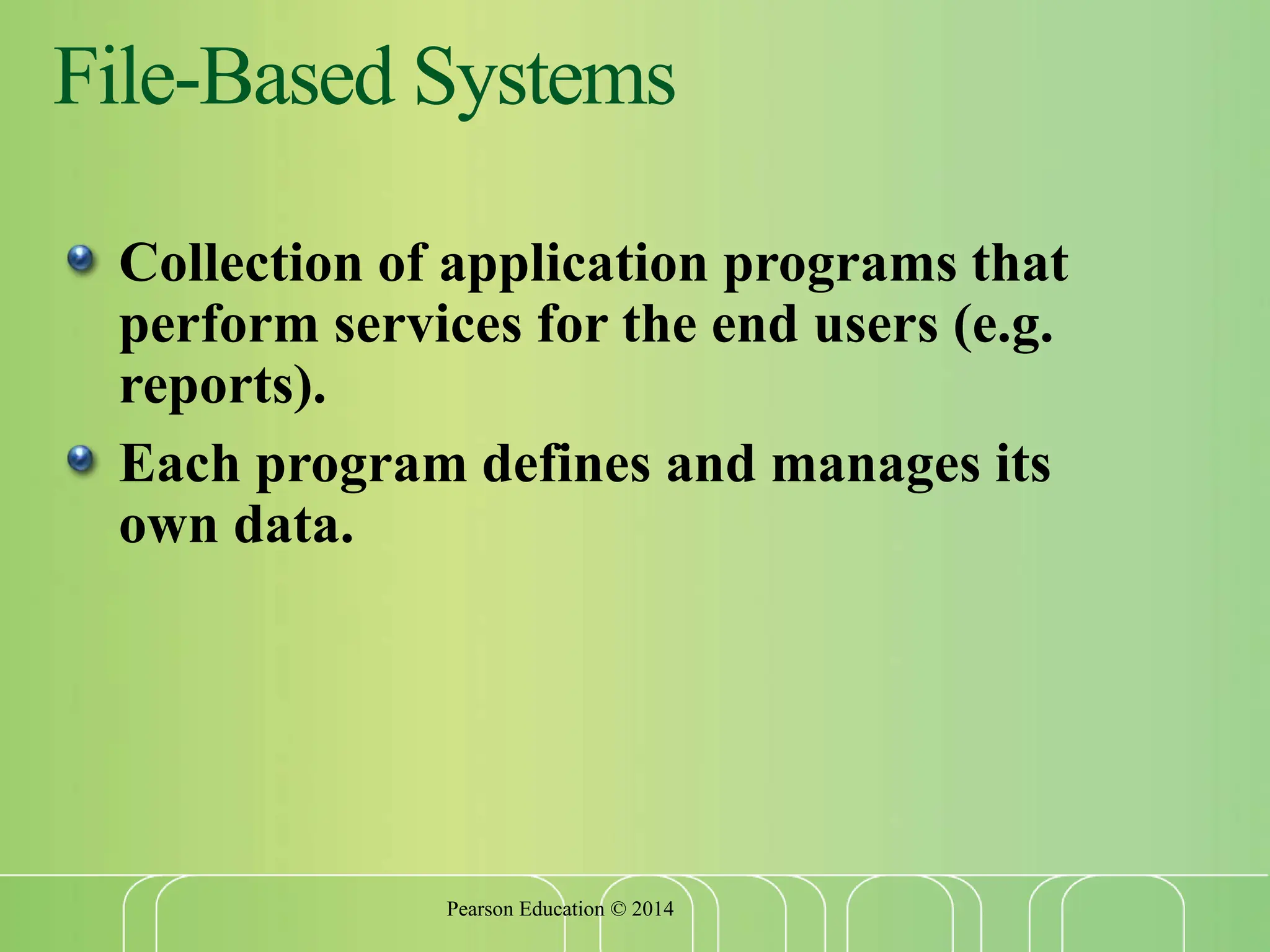 File-Based Systems

- Collection of application programs that perform services for the end users (e.g. reports).
- Each program defines and manages its own data.

Pearson Education © 2014